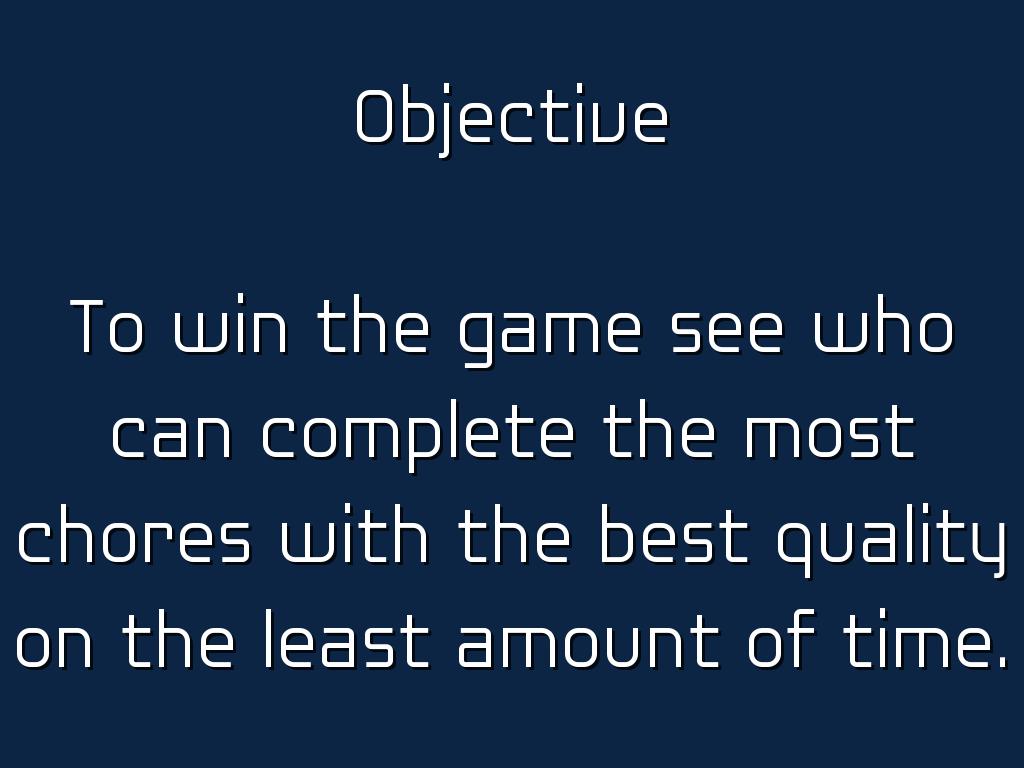 Objective

To win the game see who can complete the most chores with the best quality on the least amount of time.